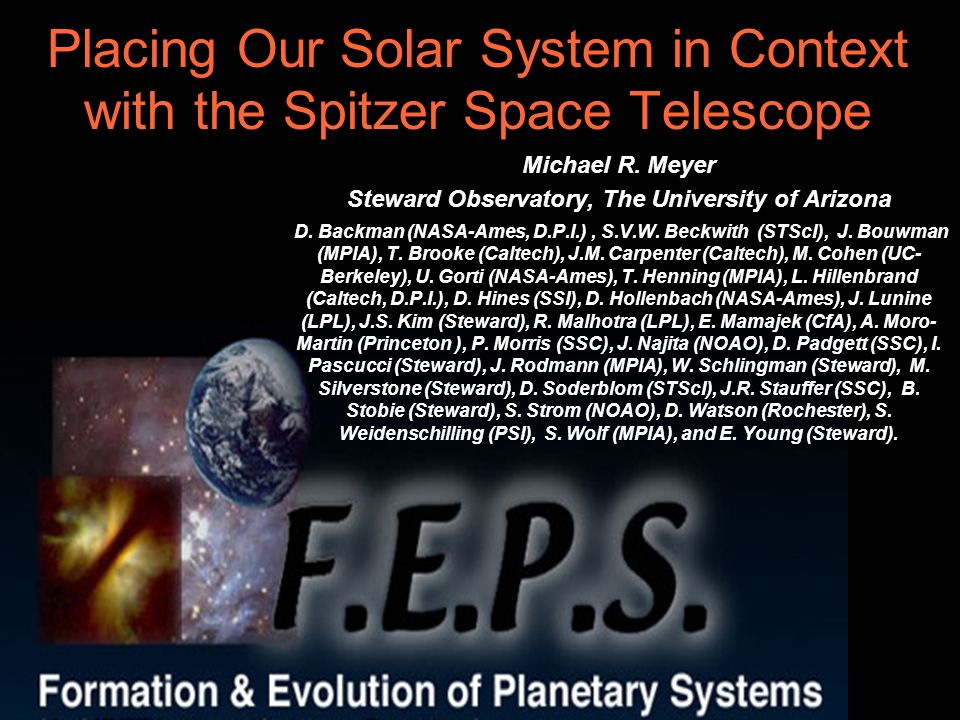 Placing Our Solar System in Context with the Spitzer Space Telescope

Michael R. Meyer

Steward Observatory, The University of Arizona

D. Backman (NASA-Ames, D.P.I.) , S.V.W. Beckwith (STScI), J. Bouwman (MPIA), T. Brooke (Caltech), J.M. Carpenter (Caltech), M. Cohen (UC-Berkeley), U. Gorti (NASA-Ames), T. Henning (MPIA), L. Hillenbrand (Caltech, D.P.I.), D. Hines (SSI), D. Hollenbach (NASA-Ames), J. Lunine (LPL), J.S. Kim (Steward), R. Malhotra (LPL), E. Mamajek (CfA), A. Moro-Martin (Princeton ), P. Morris (SSC), J. Najita (NOAO), D. Padgett (SSC), I. Pascucci (Steward), J. Rodmann (MPIA), W. Schlingman (Steward), M. Silverstone (Steward), D. Soderblom (STScI), J.R. Stauffer (SSC), B. Stobie (Steward), S. Strom (NOAO), D. Watson (Rochester), S. Weidenschilling (PSI), S. Wolf (MPIA), and E. Young (Steward).

F.E.P.S.

Formation & Evolution of Planetary Systems